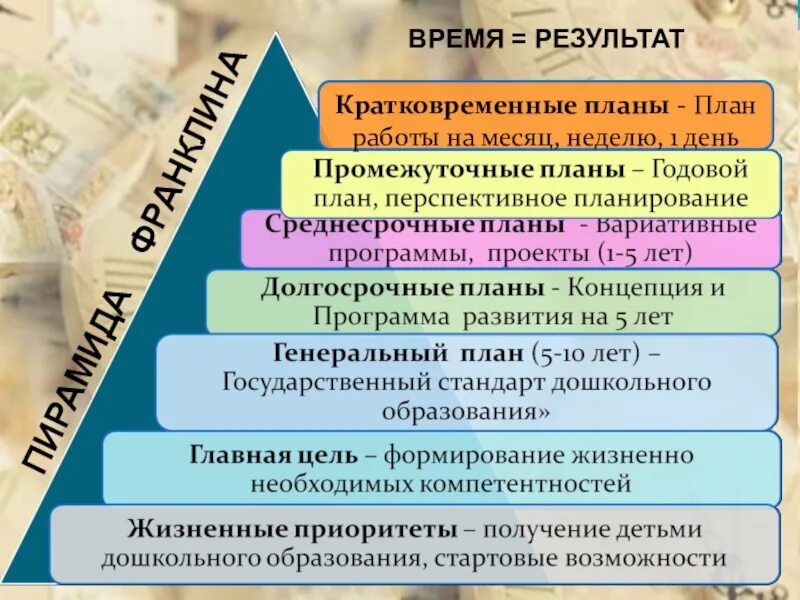 ВРЕМЯ = РЕЗУЛЬТАТ

ПИРАМИДА ФРАНКЛИНА

Кратковременные планы - План работы на месяц, неделю, 1 день

Промежуточные планы – Годовой план, перспективное планирование

Среднесрочные планы - Вариативные программы, проекты (1-5 лет)

Долгосрочные планы - Концепция и Программа развития на 5 лет

Генеральный план (5-10 лет) – Государственный стандарт дошкольного образования»

Главная цель – формирование жизненно необходимых компетентностей

Жизненные приоритеты – получение детьми дошкольного образования, стартовые возможности